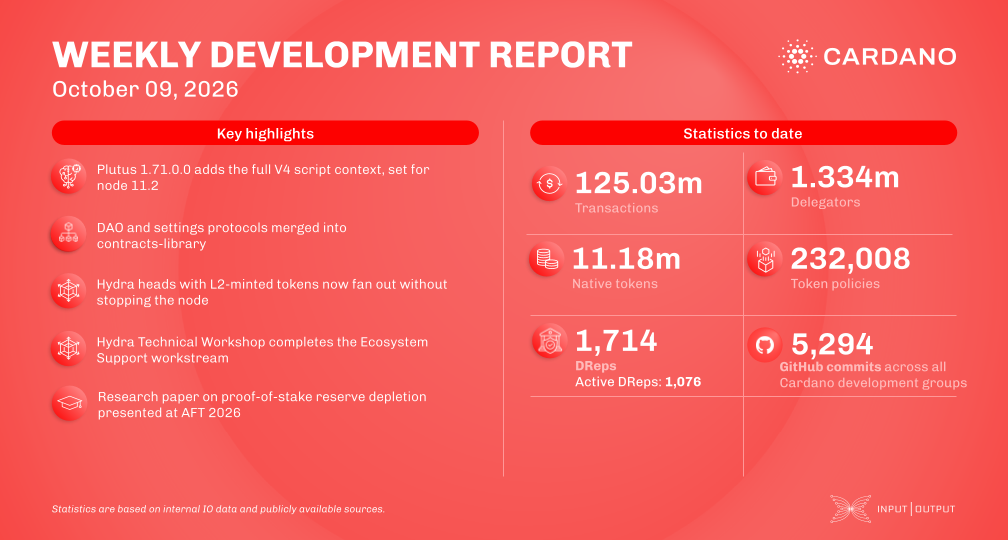 WEEKLY DEVELOPMENT REPORT
October 09, 2026

CARDANO

Key highlights

Plutus 1.71.0.0 adds the full V4 script context, set for node 11.2

DAO and settings protocols merged into contracts-library

Hydra heads with L2-minted tokens now fan out without stopping the node

Hydra Technical Workshop completes the Ecosystem Support workstream

Research paper on proof-of-stake reserve depletion presented at AFT 2026

Statistics to date

125.03m
Transactions

1.334m
Delegators

11.18m
Native tokens

232,008
Token policies

1,714
DReps
Active DReps: 1,076

5,294
GitHub commits across all Cardano development groups

Statistics are based on internal IO data and publicly available sources.

INPUT | OUTPUT